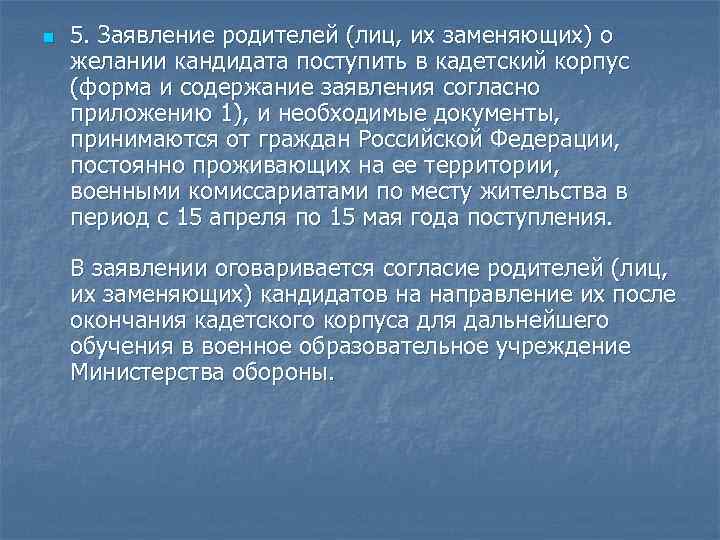 5. Заявление родителей (лиц, их заменяющих) о желании кандидата поступить в кадетский корпус (форма и содержание заявления согласно приложению 1), и необходимые документы, принимаются от граждан Российской Федерации, постоянно проживающих на ее территории, военными комиссариатами по месту жительства в период с 15 апреля по 15 мая года поступления.

В заявлении оговаривается согласие родителей (лиц, их заменяющих) кандидатов на направление их после окончания кадетского корпуса для дальнейшего обучения в военное образовательное учреждение Министерства обороны.